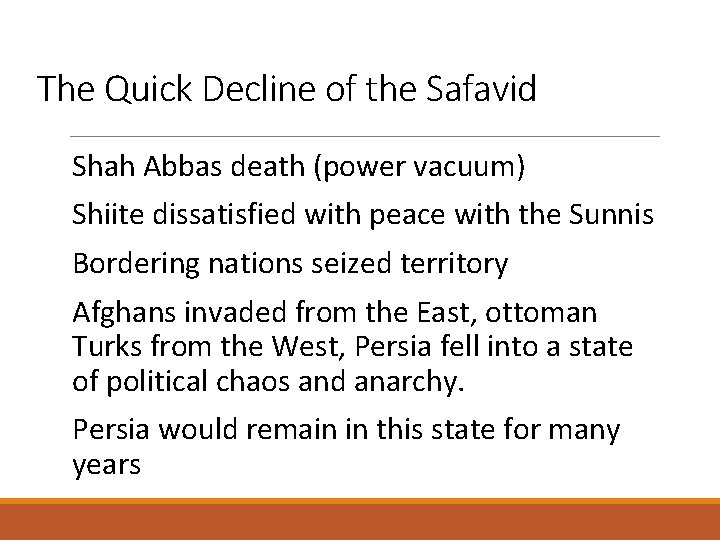 The Quick Decline of the Safavid

Shah Abbas death (power vacuum)

Shiite dissatisfied with peace with the Sunnis

Bordering nations seized territory

Afghans invaded from the East, ottoman Turks from the West, Persia fell into a state of political chaos and anarchy.

Persia would remain in this state for many years